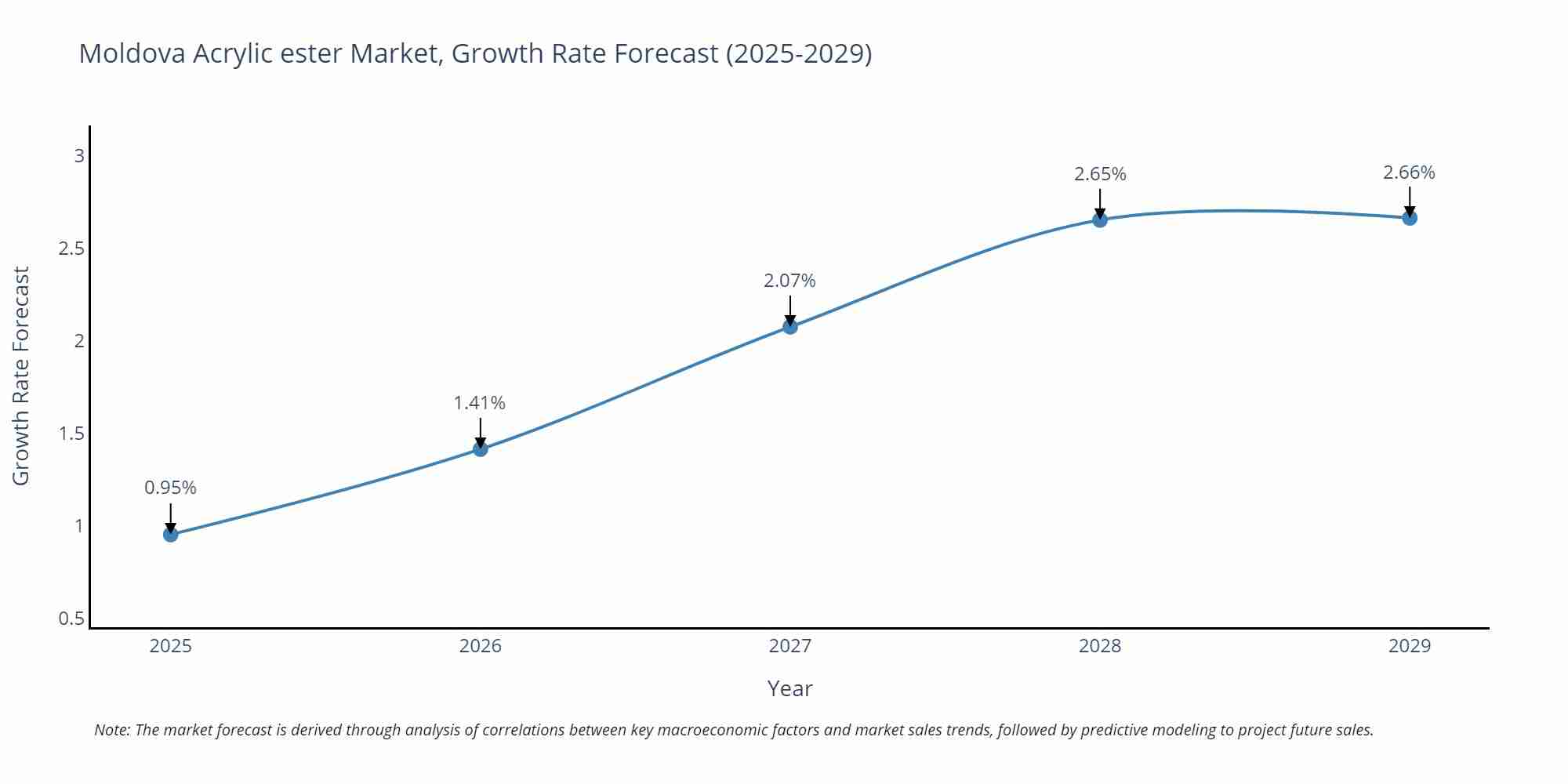 Moldova Acrylic ester Market, Growth Rate Forecast (2025-2029)

Growth Rate Forecast

3
2.5
2
1.5
1
0.5

0.95%
1.41%
2.07%
2.65%
2.66%

2025
2026
2027
2028
2029

Year

Note: The market forecast is derived through analysis of correlations between key macroeconomic factors and market sales trends, followed by predictive modeling to project future sales.